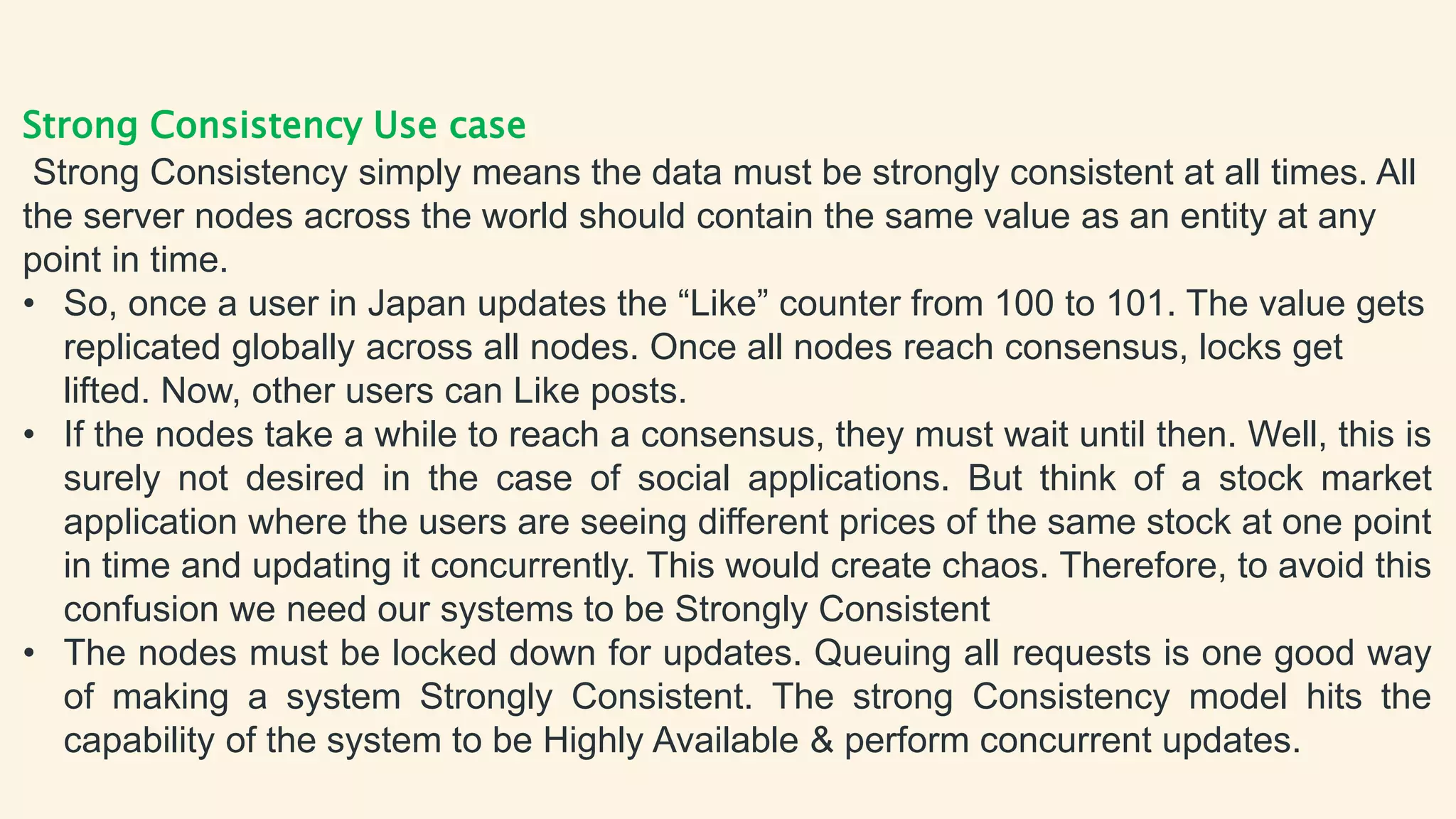 Strong Consistency Use case

Strong Consistency simply means the data must be strongly consistent at all times. All the server nodes across the world should contain the same value as an entity at any point in time.

• So, once a user in Japan updates the “Like” counter from 100 to 101. The value gets replicated globally across all nodes. Once all nodes reach consensus, locks get lifted. Now, other users can Like posts.
• If the nodes take a while to reach a consensus, they must wait until then. Well, this is surely not desired in the case of social applications. But think of a stock market application where the users are seeing different prices of the same stock at one point in time and updating it concurrently. This would create chaos. Therefore, to avoid this confusion we need our systems to be Strongly Consistent
• The nodes must be locked down for updates. Queuing all requests is one good way of making a system Strongly Consistent. The strong Consistency model hits the capability of the system to be Highly Available & perform concurrent updates.